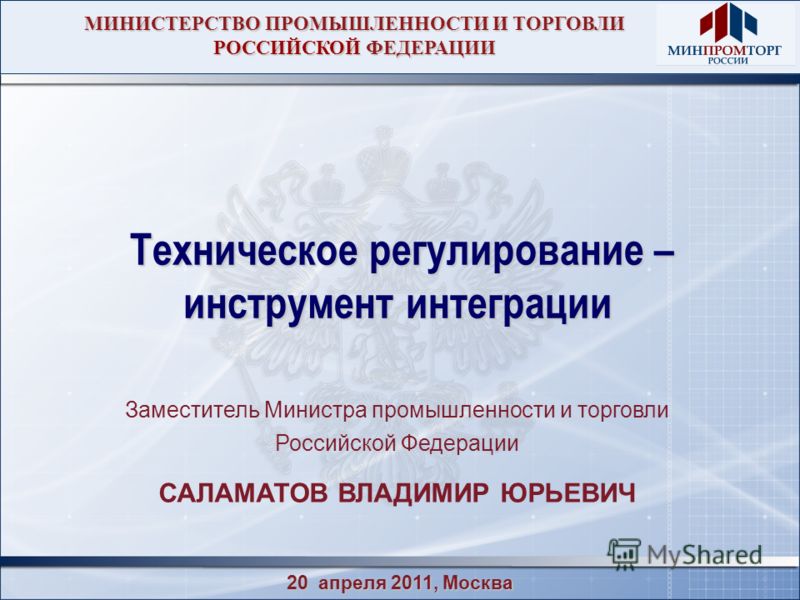 МИНИСТЕРСТВО ПРОМЫШЛЕННОСТИ И ТОРГОВЛИ РОССИЙСКОЙ ФЕДЕРАЦИИ

МИНПРОМТОРГ РОССИИ

Техническое регулирование – инструмент интеграции

Заместитель Министра промышленности и торговли Российской Федерации

САЛАМАТОВ ВЛАДИМИР ЮРЬЕВИЧ

MyShared

20 апреля 2011, Москва